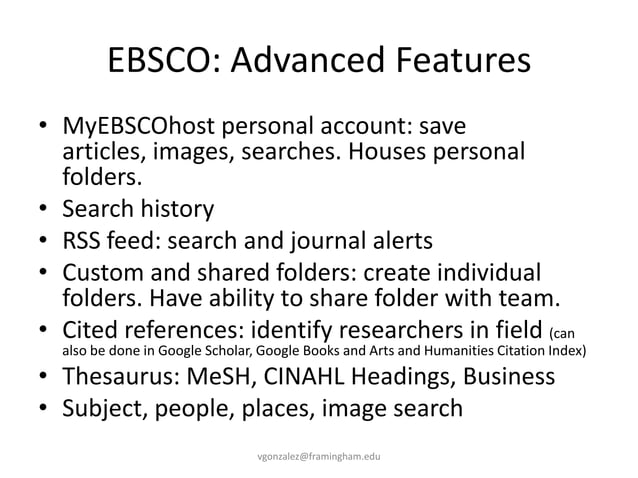 EBSCO: Advanced Features

• MyEBSCOhost personal account: save articles, images, searches. Houses personal folders.
• Search history
• RSS feed: search and journal alerts
• Custom and shared folders: create individual folders. Have ability to share folder with team.
• Cited references: identify researchers in field (can also be done in Google Scholar, Google Books and Arts and Humanities Citation Index)
• Thesaurus: MeSH, CINAHL Headings, Business
• Subject, people, places, image search

vgonzalez@framingham.edu